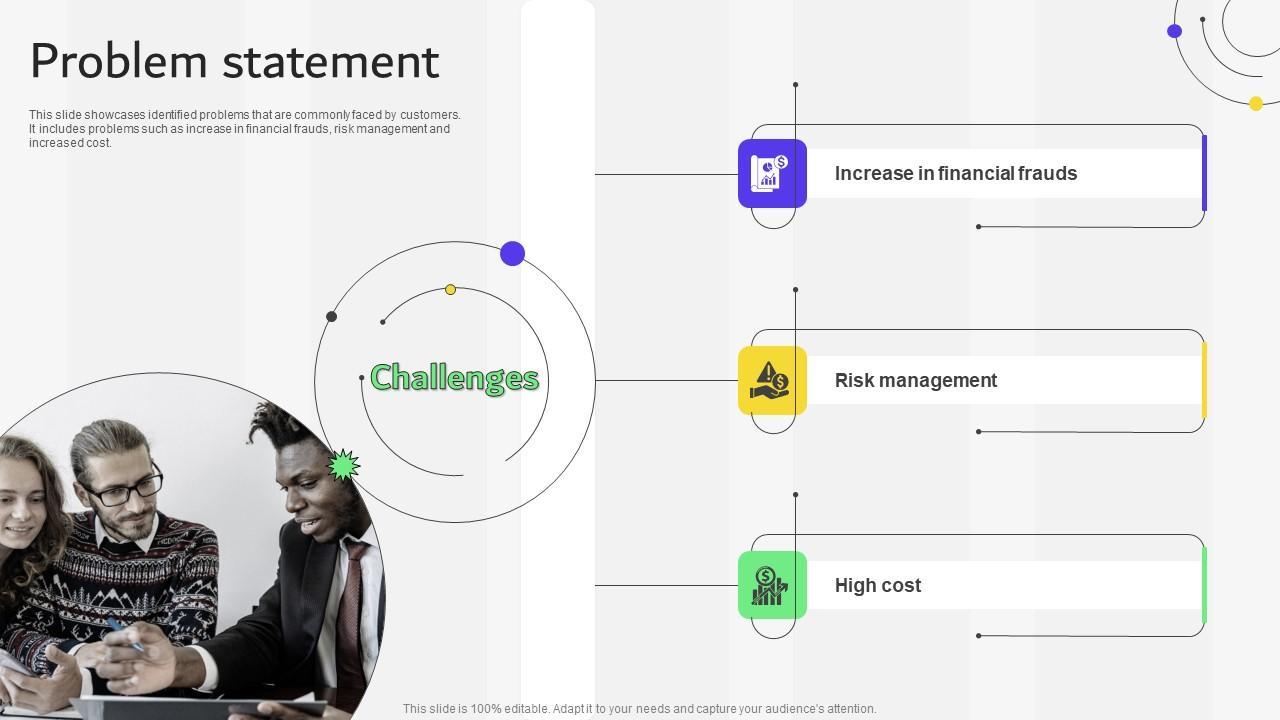 Problem statement

This slide showcases identified problems that are commonly faced by customers. It includes problems such as increase in financial frauds, risk management and increased cost.

Challenges

Increase in financial frauds

Risk management

High cost

This slide is 100% editable. Adapt it to your needs and capture your audience's attention.